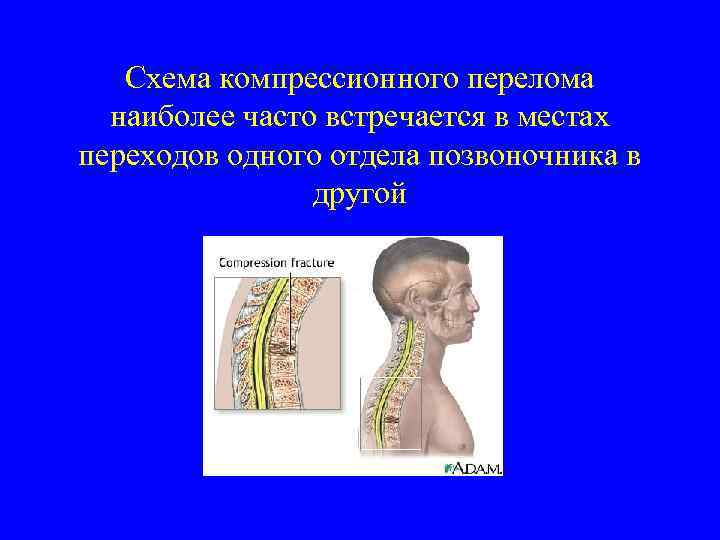 Схема компрессионного перелома наиболее часто встречается в местах переходов одного отдела позвоночника в другой

Compression fracture

A.D.A.M.